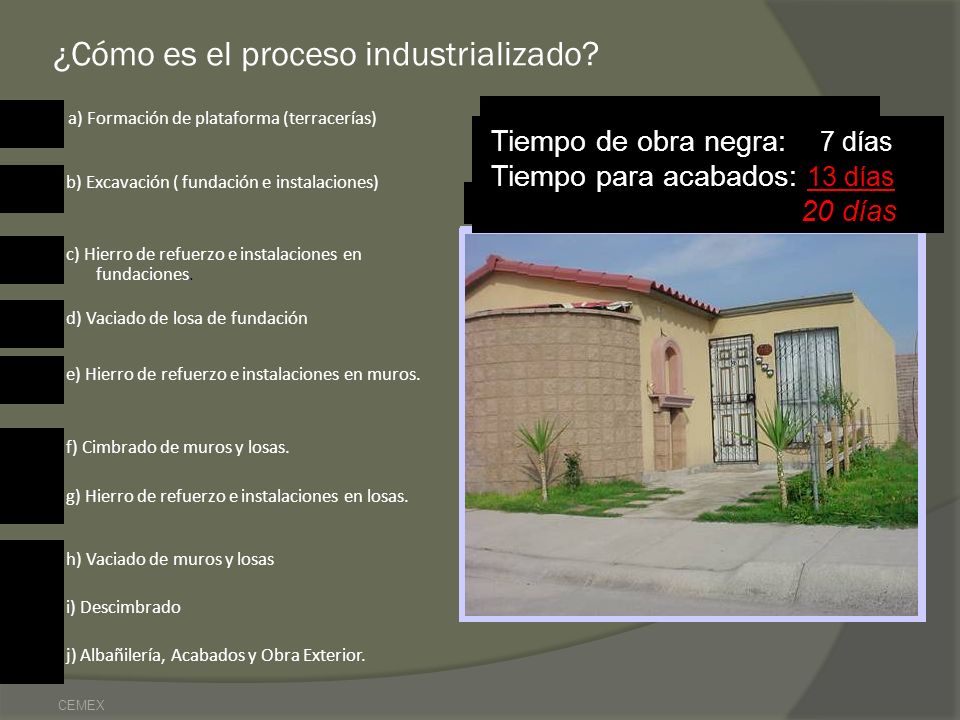 ¿Cómo es el proceso industrializado?

a) Formación de plataforma (terracerías)

b) Excavación ( fundación e instalaciones)

c) Hierro de refuerzo e instalaciones en fundaciones.

d) Vaciado de losa de fundación

e) Hierro de refuerzo e instalaciones en muros.

f) Cimbrado de muros y losas.

g) Hierro de refuerzo e instalaciones en losas.

h) Vaciado de muros y losas

i) Descimbrado

j) Albañilería, Acabados y Obra Exterior.

Tiempo de obra negra: 7 días
Tiempo para acabados: 13 días
20 días

CEMEX